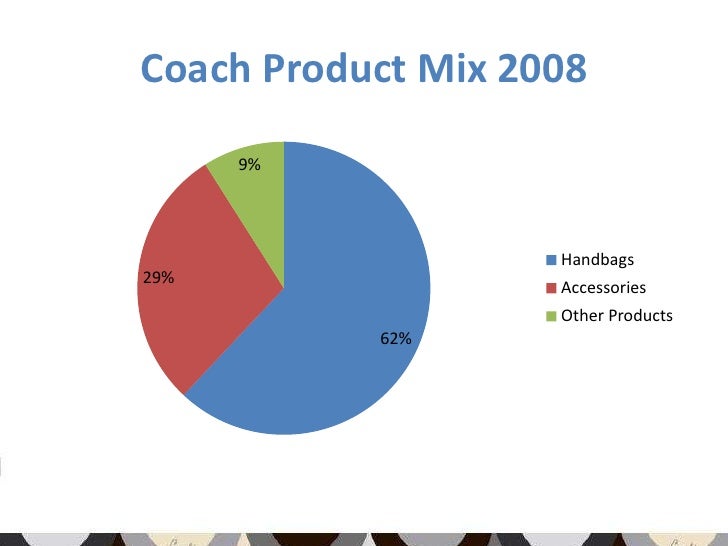 Coach Product Mix 2008

9%

29%

62%

Handbags
Accessories
Other Products